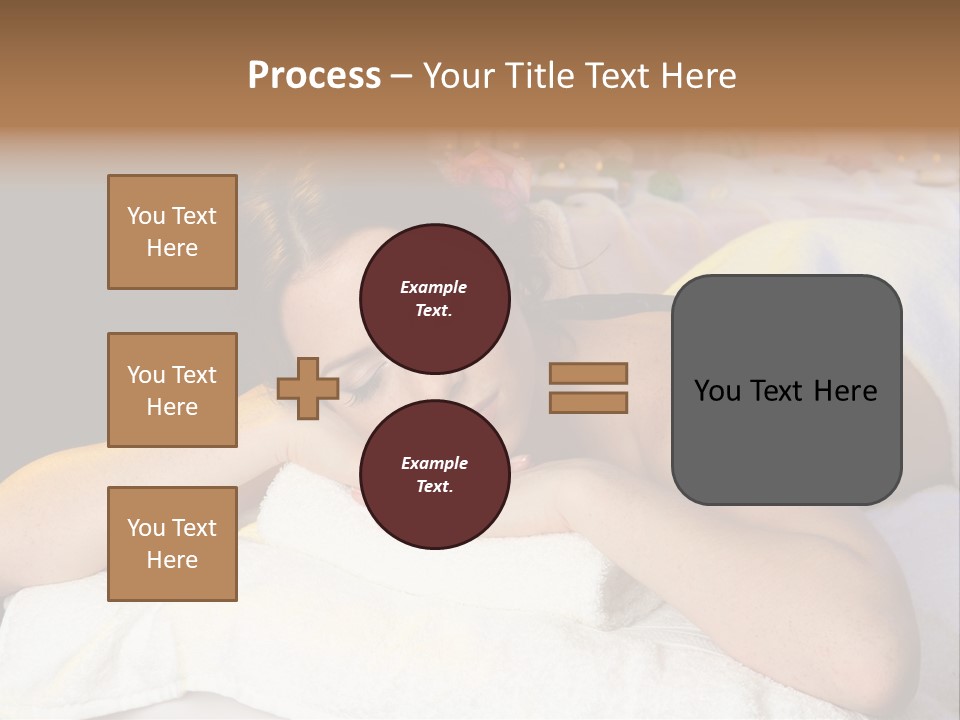 Process – Your Title Text Here

You Text Here

You Text Here

You Text Here

Example Text.

Example Text.

You Text Here